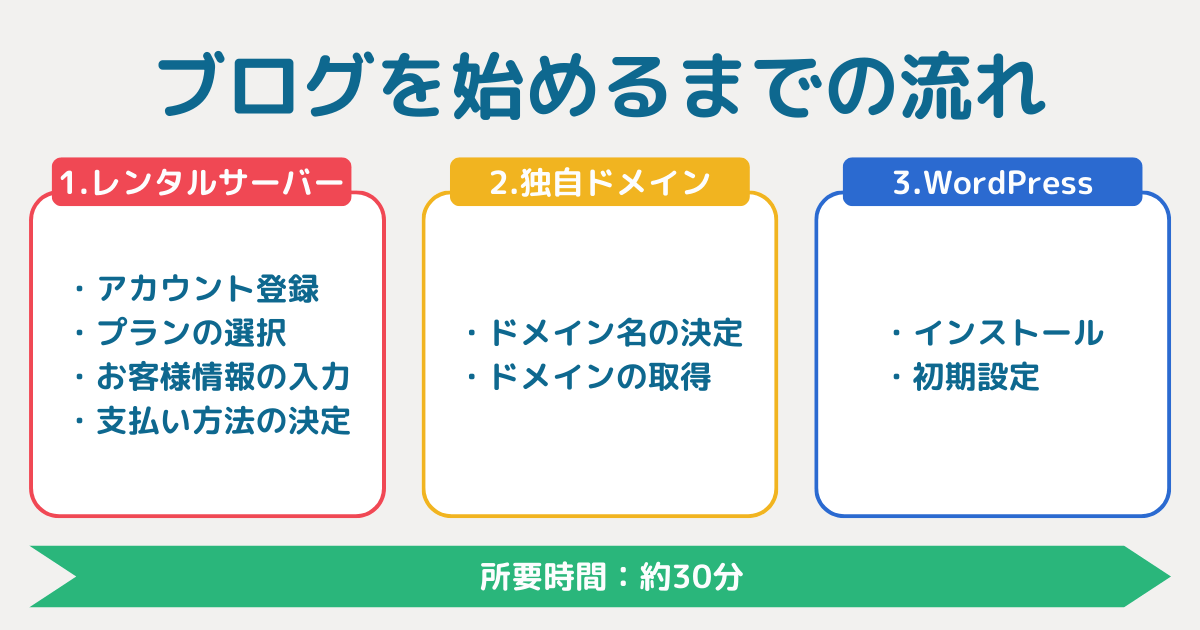 ブログを始めるまでの流れ

1.レンタルサーバー

・アカウント登録
・プランの選択
・お客様情報の入力
・支払い方法の決定

2.独自ドメイン

・ドメイン名の決定
・ドメインの取得

3.WordPress

・インストール
・初期設定

所要時間：約30分